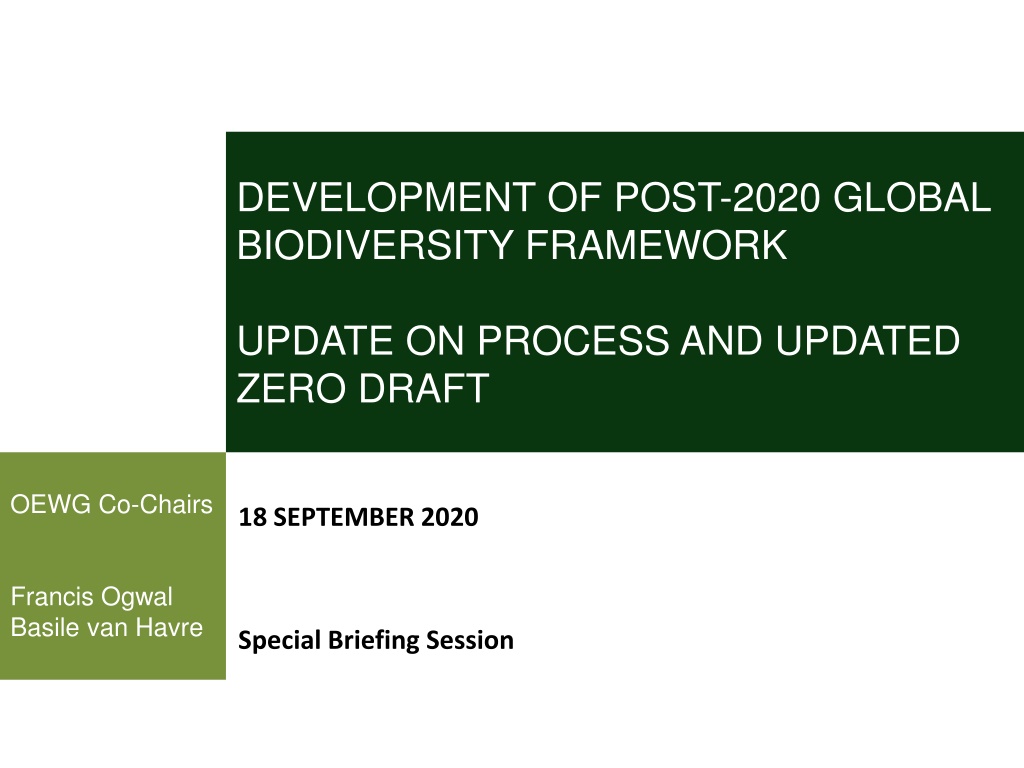 DEVELOPMENT OF POST-2020 GLOBAL BIODIVERSITY FRAMEWORK

UPDATE ON PROCESS AND UPDATED ZERO DRAFT

OEWG Co-Chairs

Francis Ogwal
Basile van Havre

18 SEPTEMBER 2020

Special Briefing Session